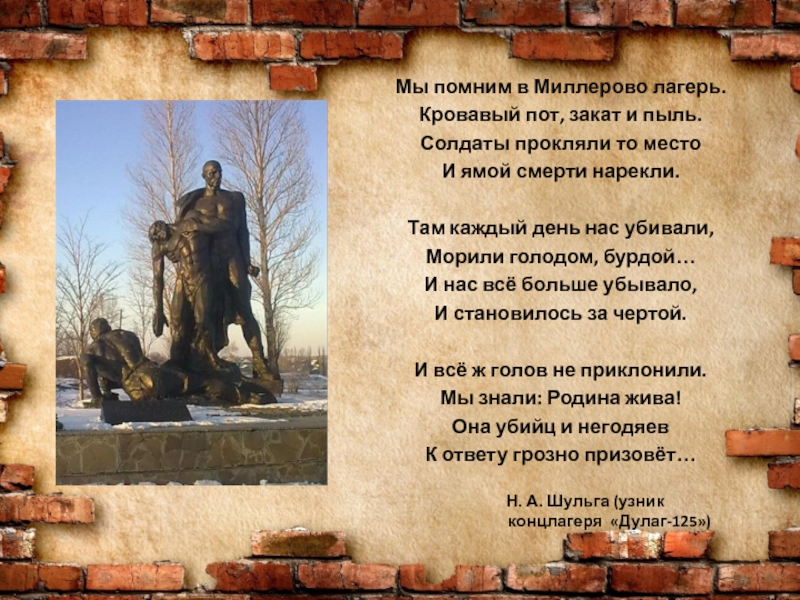 Мы помним в Миллерово лагерь.
Кровавый пот, закат и пыль.
Солдаты прокляли то место
И ямой смерти нарекли.

Там каждый день нас убивали,
Морили голодом, бурдой…
И нас всё больше убывало,
И становилось за чертой.

И всё ж голов не приклонили.
Мы знали: Родина жива!
Она убийц и негодяев
К ответу грозно призовёт…

Н. А. Шульга (узник концлагеря «Дулаг-125»)